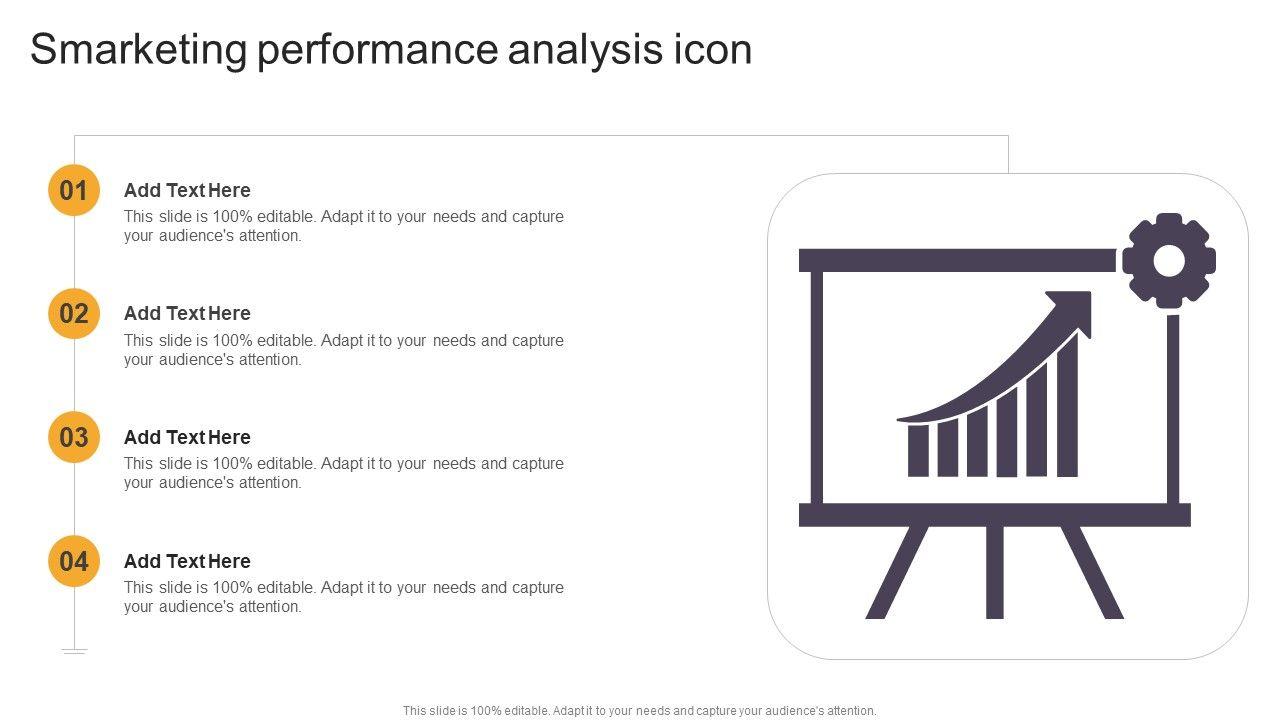 Smarketing performance analysis icon

01
Add Text Here
This slide is 100% editable. Adapt it to your needs and capture your audience's attention.

02
Add Text Here
This slide is 100% editable. Adapt it to your needs and capture your audience's attention.

03
Add Text Here
This slide is 100% editable. Adapt it to your needs and capture your audience's attention.

04
Add Text Here
This slide is 100% editable. Adapt it to your needs and capture your audience's attention.

This slide is 100% editable. Adapt it to your needs and capture your audience's attention.